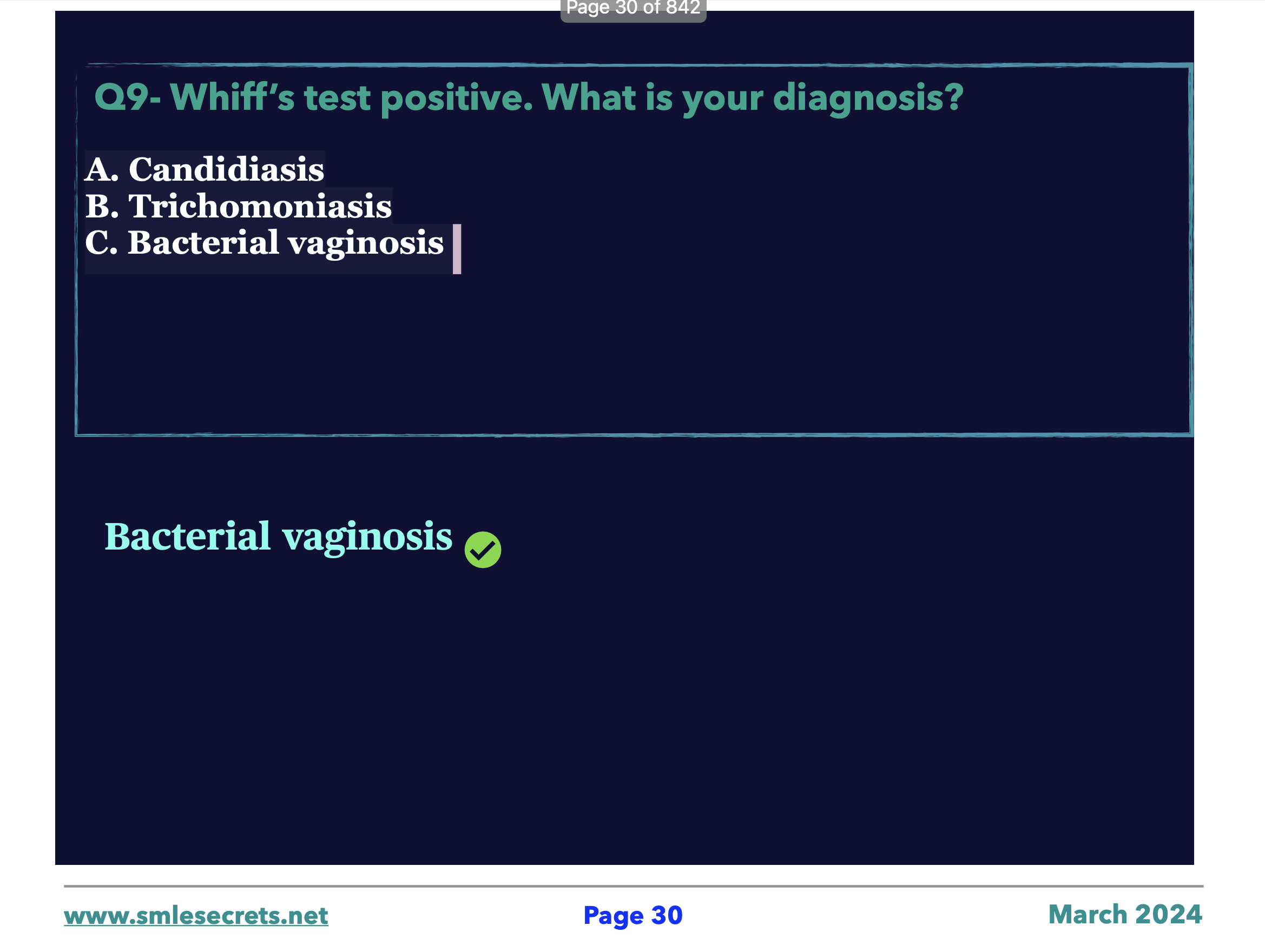 Page 30 of 842

Q9- Whiff's test positive. What is your diagnosis?

A. Candidiasis
B. Trichomoniasis
C. Bacterial vaginosis

Bacterial vaginosis

www.smlesecrets.net Page 30 March 2024